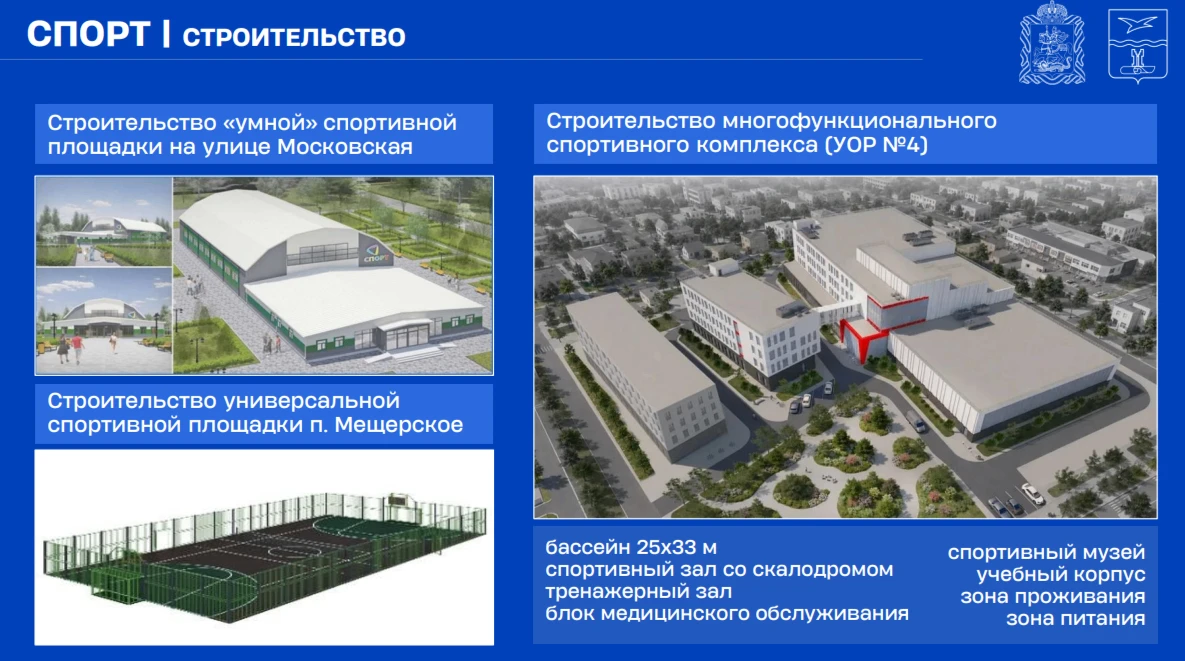 СПОРТ | СТРОИТЕЛЬСТВО

Строительство «умной» спортивной площадки на улице Московская

СПОРТ

Строительство универсальной спортивной площадки п. Мещерское

Строительство многофункционального спортивного комплекса (УОР №4)

бассейн 25х33 м
спортивный зал со скалодромом
тренажерный зал
блок медицинского обслуживания

спортивный музей
учебный корпус
зона проживания
зона питания